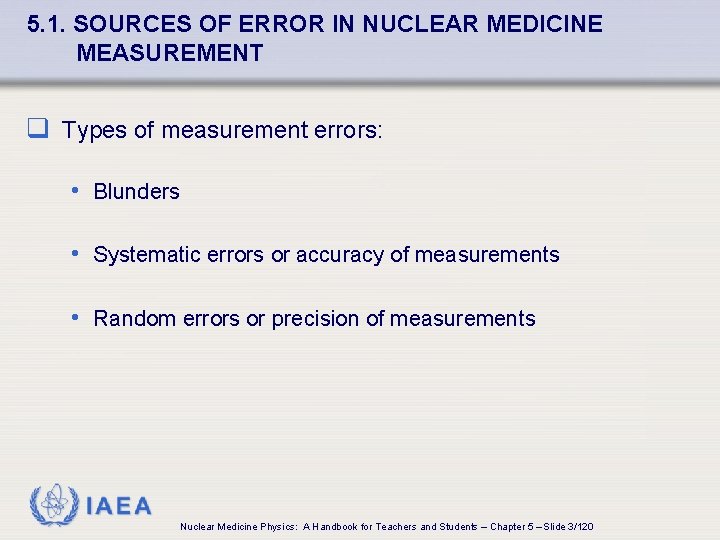 5.1. SOURCES OF ERROR IN NUCLEAR MEDICINE MEASUREMENT

Types of measurement errors:

• Blunders

• Systematic errors or accuracy of measurements

• Random errors or precision of measurements

IAEA

Nuclear Medicine Physics: A Handbook for Teachers and Students – Chapter 5 – Slide 3/120